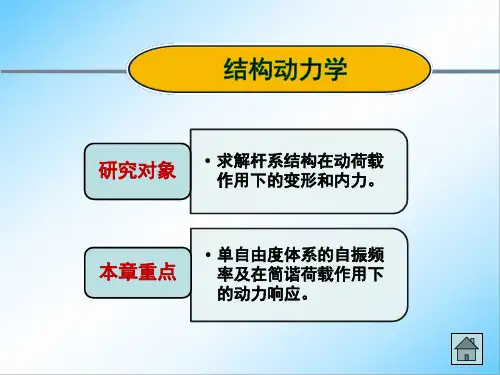 结构动力学

研究对象

• 求解杆系结构在动荷载作用下的变形和内力。

本章重点

• 单自由度体系的自振频率及在简谐荷载作用下的动力响应。